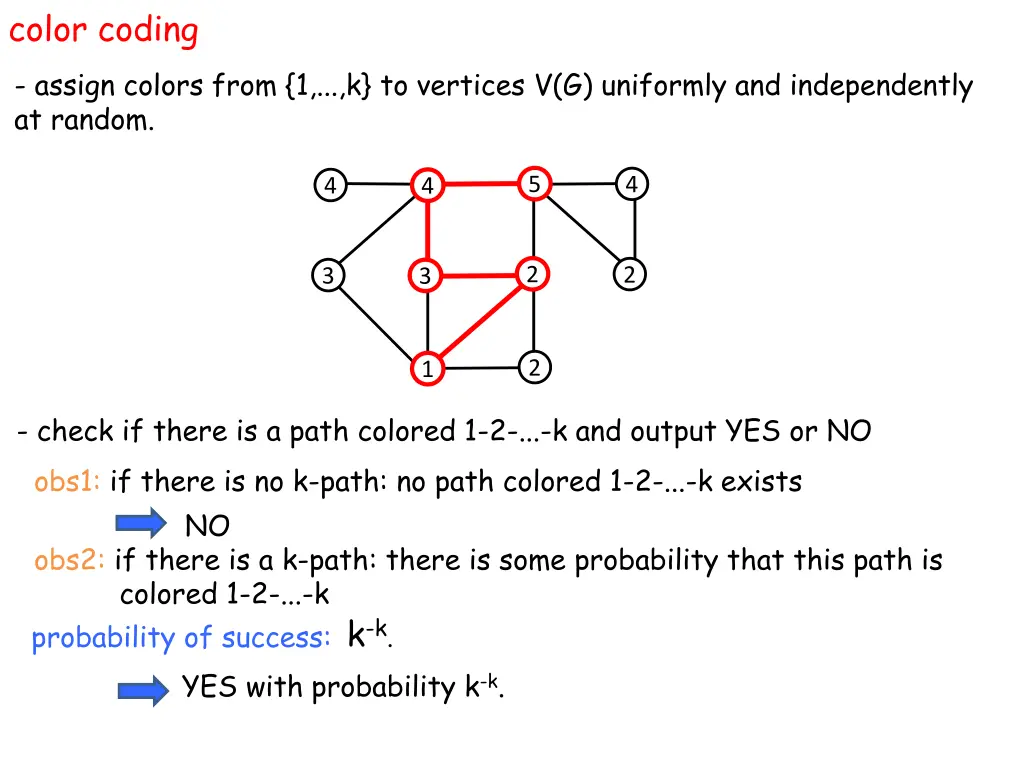 color coding

- assign colors from {1,...,k} to vertices V(G) uniformly and independently at random.

4 4 5 4
3 3 2 2
1 2

- check if there is a path colored 1-2-...-k and output YES or NO

obs1: if there is no k-path: no path colored 1-2-...-k exists

NO

obs2: if there is a k-path: there is some probability that this path is colored 1-2-...-k

probability of success: $k^{-k}$.

YES with probability $k^{-k}$.